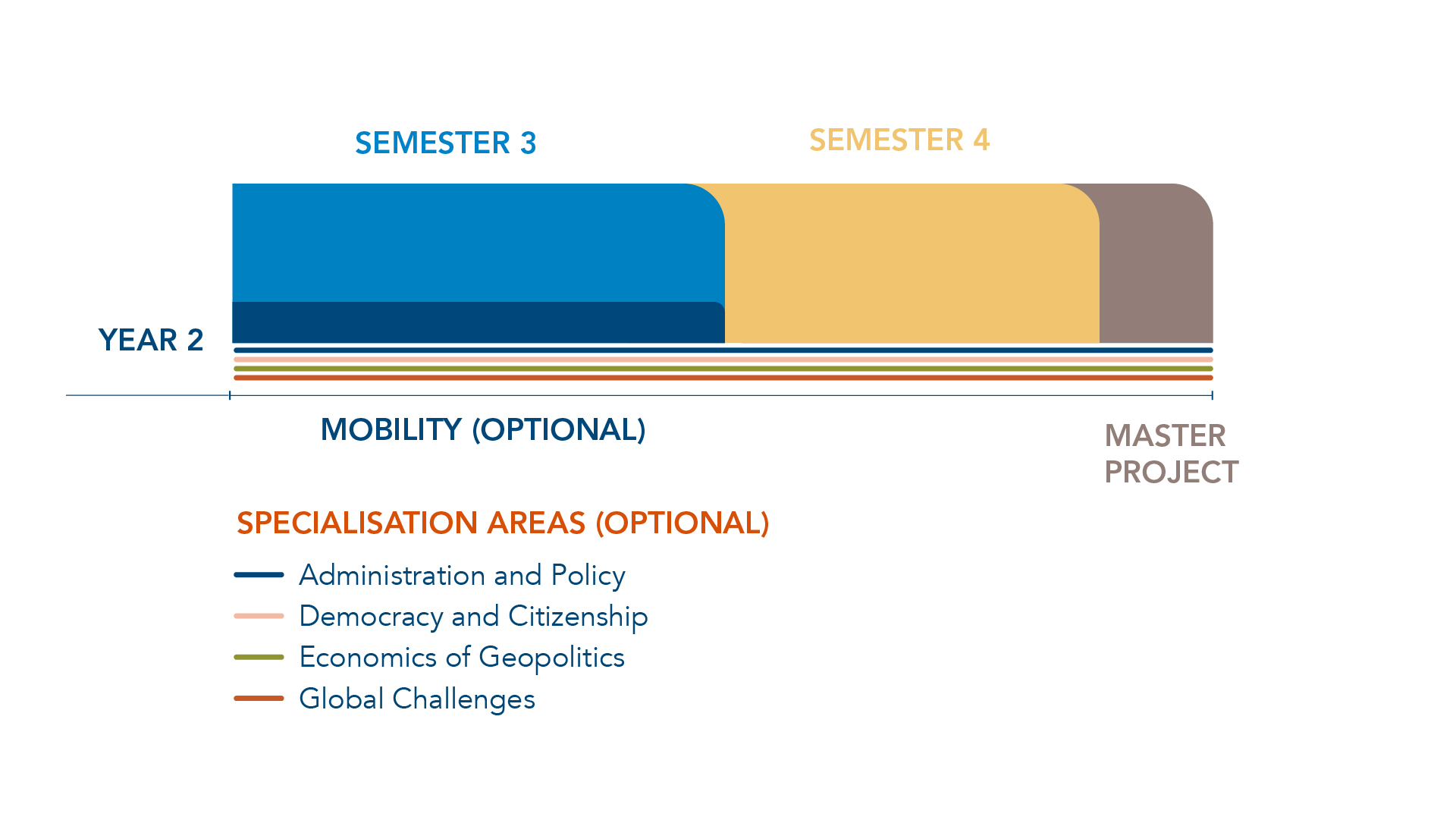 SEMESTER 3

SEMESTER 4

YEAR 2

MOBILITY (OPTIONAL)

MASTER PROJECT

SPECIALISATION AREAS (OPTIONAL)

Administration and Policy

Democracy and Citizenship

Economics of Geopolitics

Global Challenges